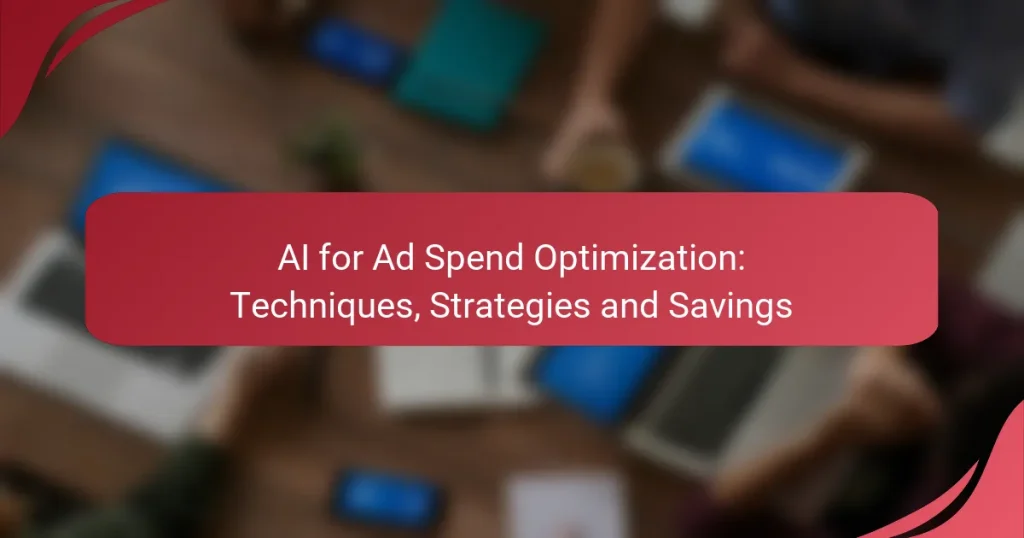 AI for Ad Spend Optimization: Techniques, Strategies and Savings